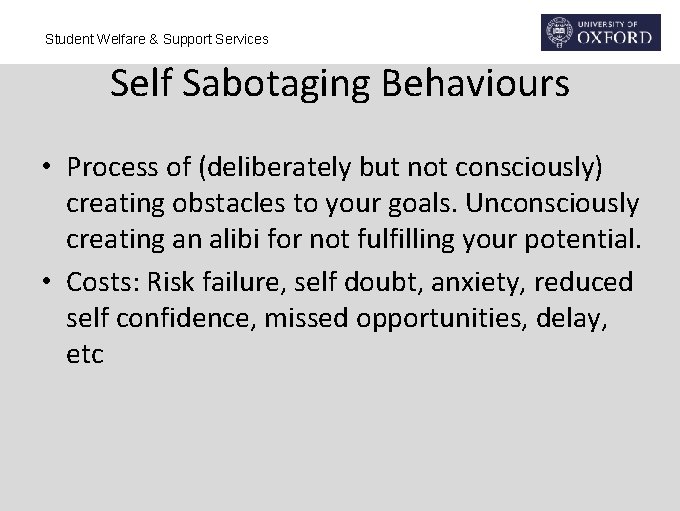 Student Welfare & Support Services

UNIVERSITY OF OXFORD

Self Sabotaging Behaviours

• Process of (deliberately but not consciously) creating obstacles to your goals. Unconsciously creating an alibi for not fulfilling your potential.
• Costs: Risk failure, self doubt, anxiety, reduced self confidence, missed opportunities, delay, etc